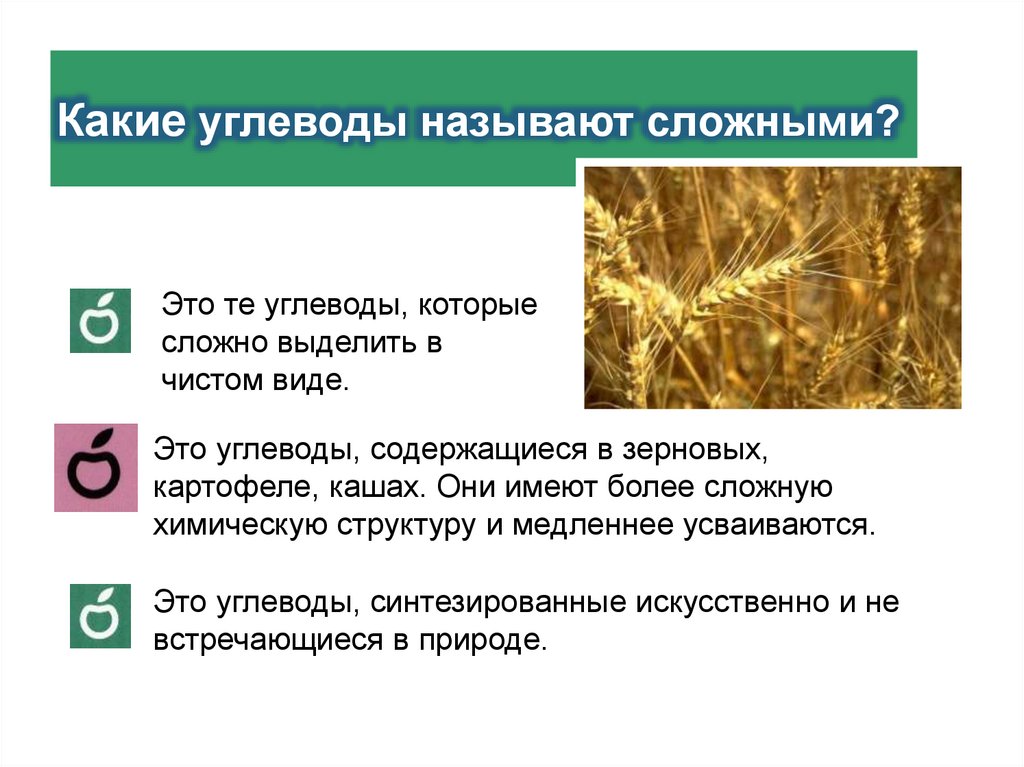 Какие углеводы называют сложными?

Это те углеводы, которые сложно выделить в чистом виде.

Это углеводы, содержащиеся в зерновых, картофеле, кашах. Они имеют более сложную химическую структуру и медленнее усваиваются.

Это углеводы, синтезированные искусственно и не встречающиеся в природе.